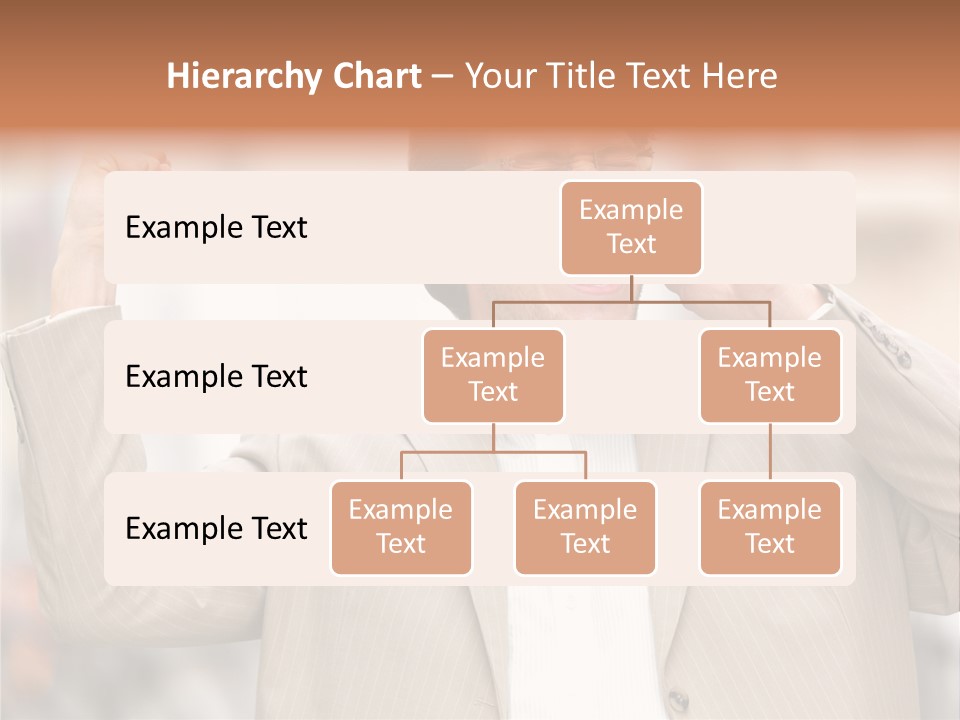 Hierarchy Chart – Your Title Text Here

Example Text

Example Text

Example Text

Example Text

Example Text

Example Text

Example Text

Example Text

Example Text